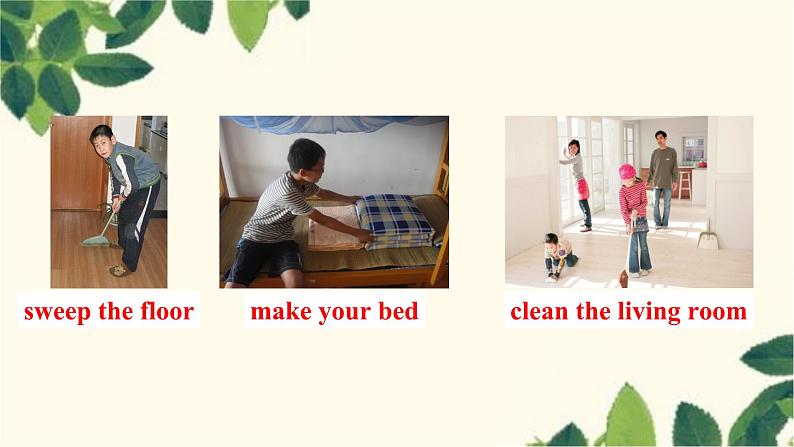 sweep the floor

make your bed

clean the living room